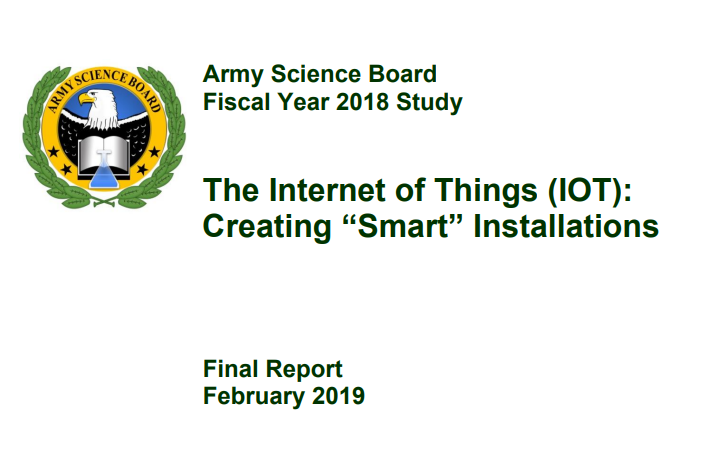 ARMY SCIENCE BOARD

Army Science Board
Fiscal Year 2018 Study

The Internet of Things (IOT):
Creating “Smart” Installations

Final Report
February 2019